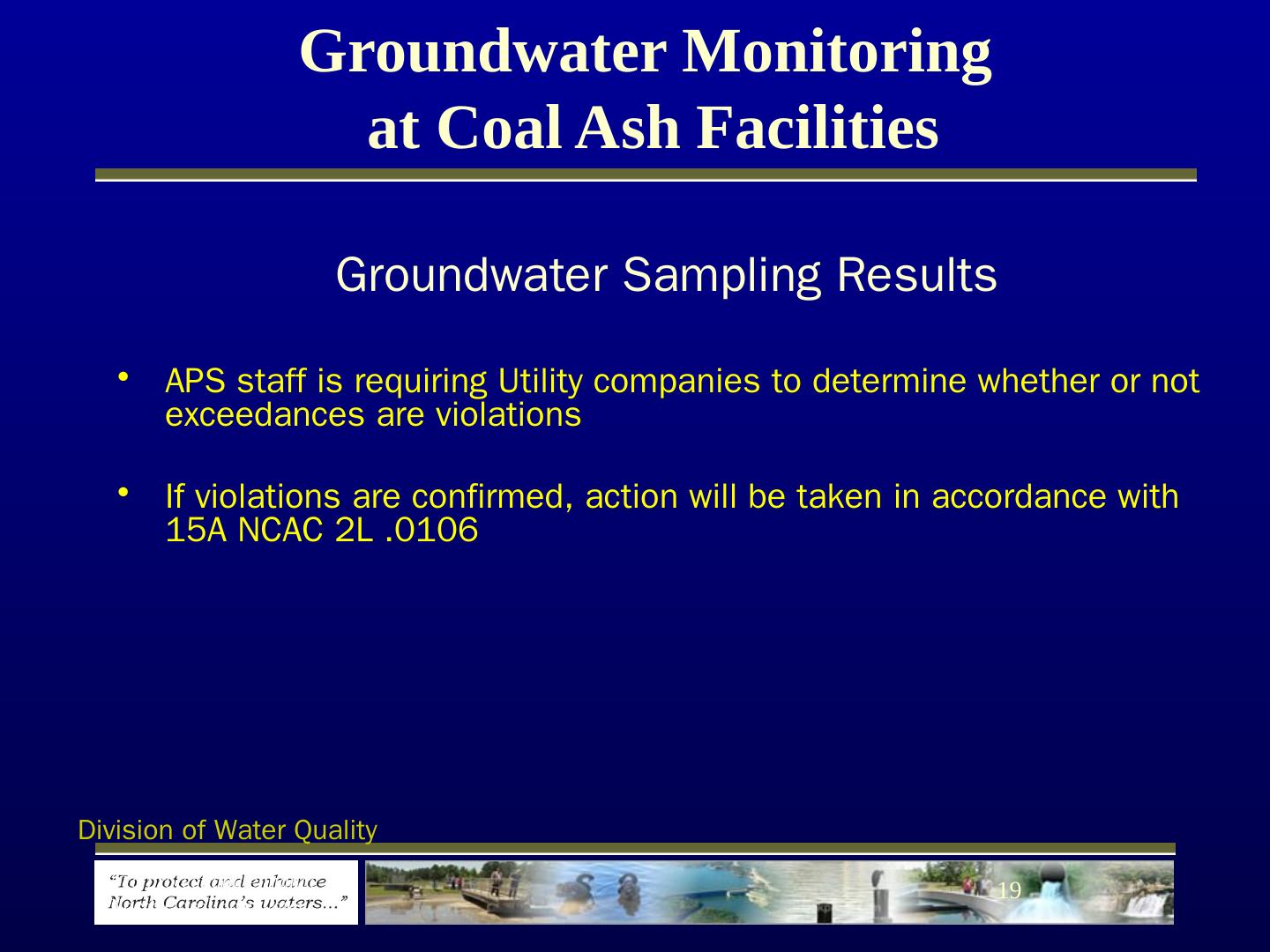 Groundwater Monitoring at Coal Ash Facilities

Groundwater Sampling Results

• APS staff is requiring Utility companies to determine whether or not exceedances are violations

• If violations are confirmed, action will be taken in accordance with 15A NCAC 2L .0106

Division of Water Quality

"To protect and enhance North Carolina's waters..."

19